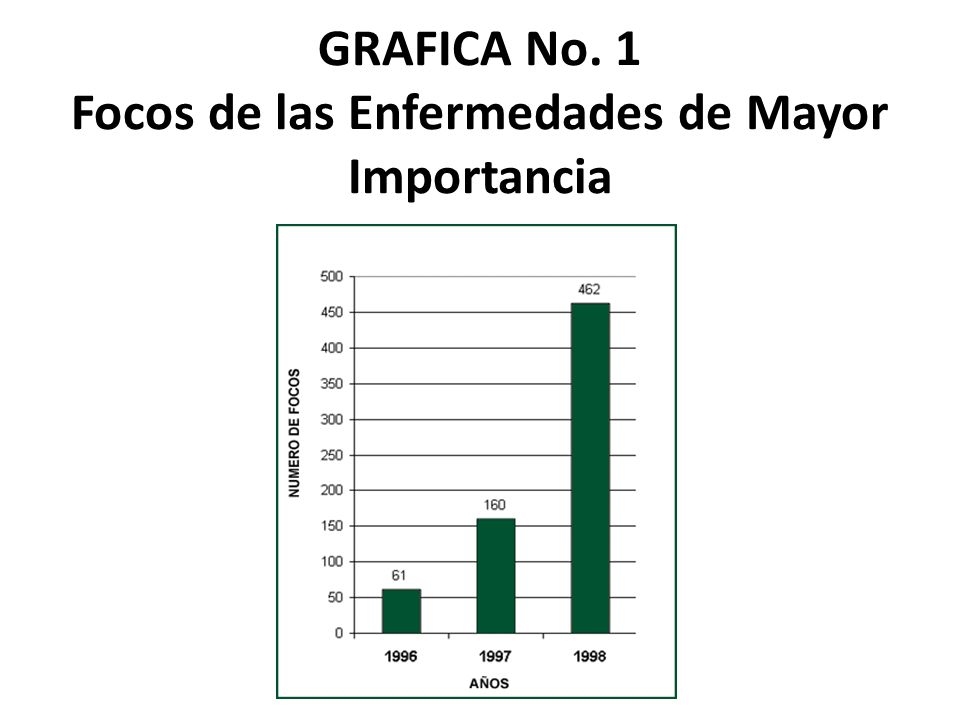 GRAFICA No. 1
Focos de las Enfermedades de Mayor Importancia

NUMERO DE FOCOS

500
450
400
350
300
250
200
150
100
50
0

61
160
462

1996
1997
1998

AÑOS